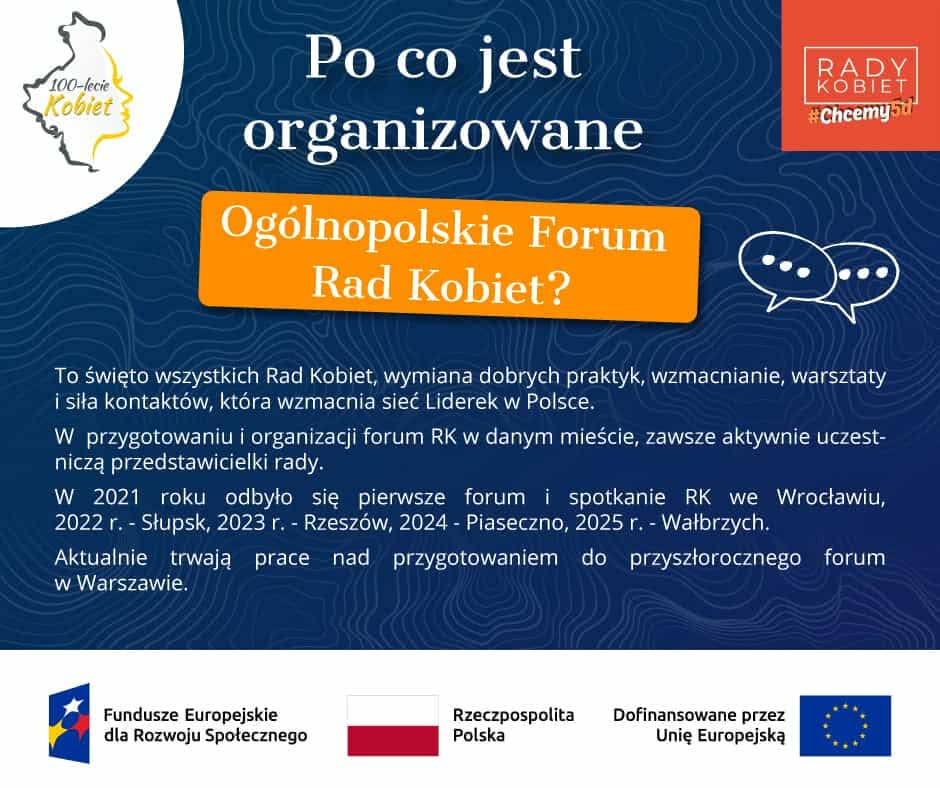 100-lecie Kobiet

Po co jest organizowane

RADY KOBIET #Chcemy50

Ogólnopolskie Forum Rad Kobiet?

To święto wszystkich Rad Kobiet, wymiana dobrych praktyk, wzmacnianie, warsztaty i siła kontaktów, która wzmacnia sieć Liderek w Polsce.

W przygotowaniu i organizacji forum RK w danym mieście, zawsze aktywnie uczestniczą przedstawicielki rady.

W 2021 roku odbyło się pierwsze forum i spotkanie RK we Wrocławiu, 2022 r. - Słupsk, 2023 r. - Rzeszów, 2024 - Piaseczno, 2025 r. - Wałbrzych.

Aktualnie trwają prace nad przygotowaniem do przyszłorocznego forum w Warszawie.

Fundusze Europejskie dla Rozwoju Społecznego

Rzeczpospolita Polska

Dofinansowane przez Unię Europejską